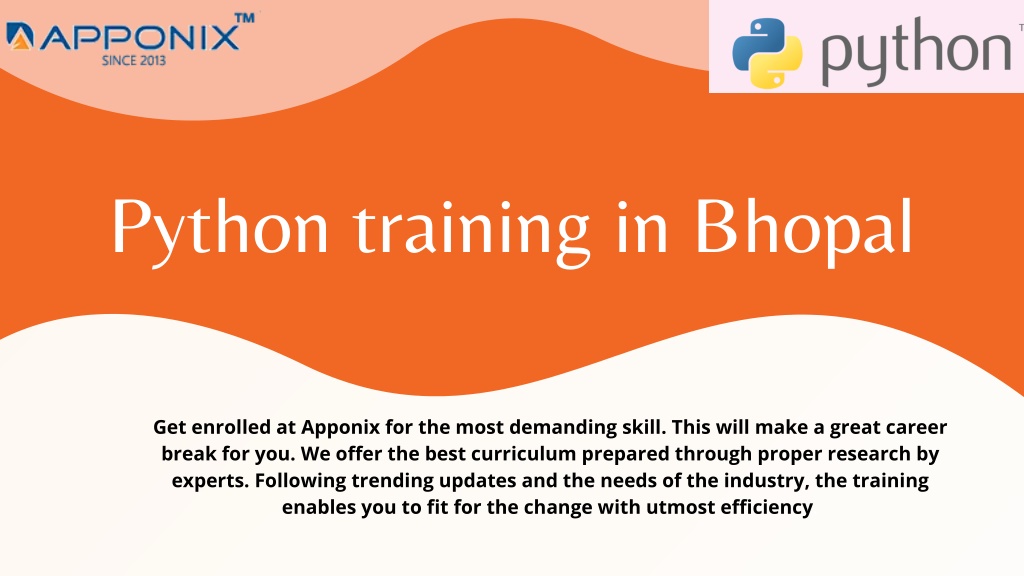 APPONIX™
SINCE 2013

python™

Python training in Bhopal

Get enrolled at Apponix for the most demanding skill. This will make a great career break for you. We offer the best curriculum prepared through proper research by experts. Following trending updates and the needs of the industry, the training enables you to fit for the change with utmost efficiency